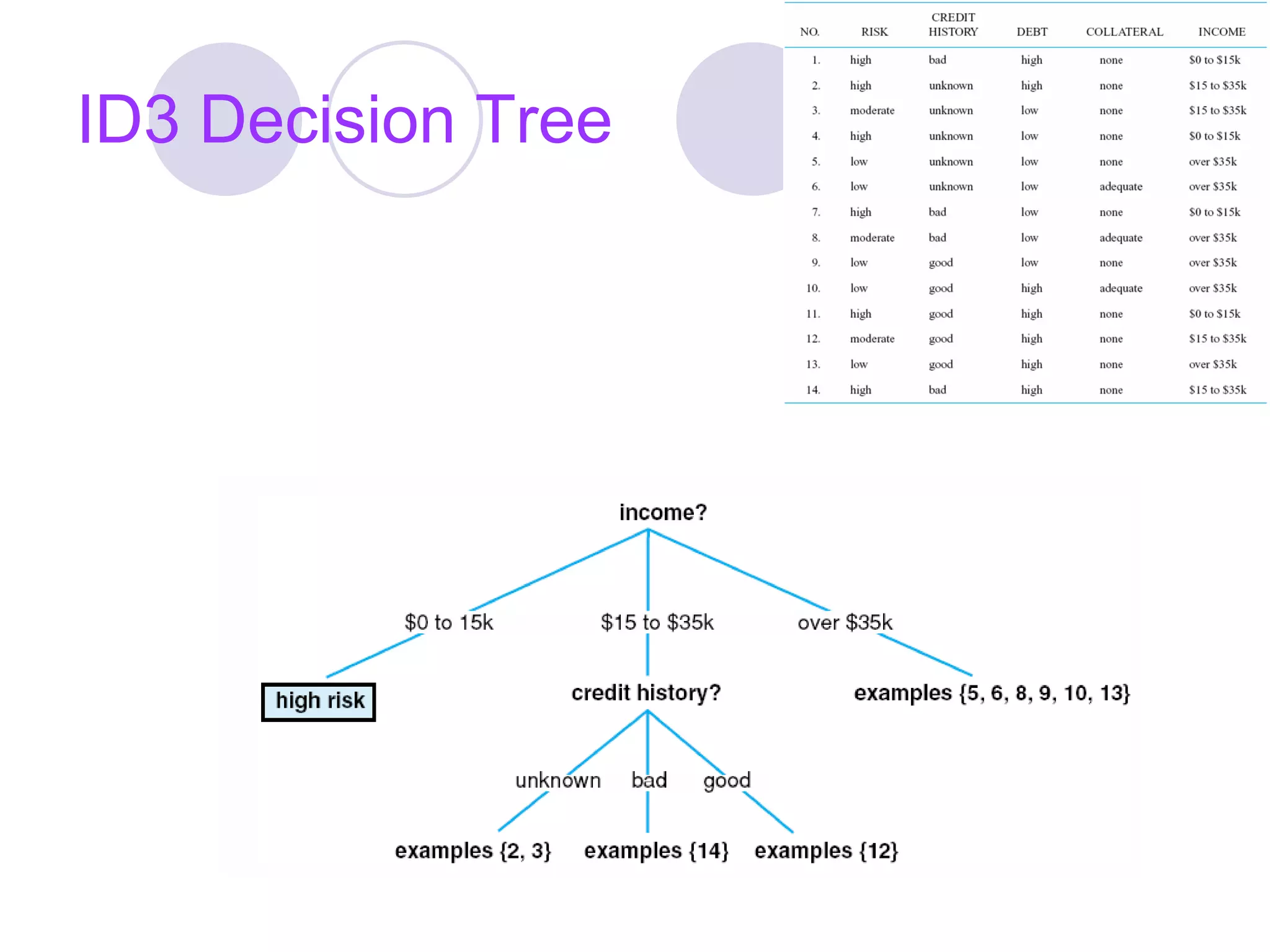 ID3 Decision Tree

| NO. | RISK | CREDIT HISTORY | DEBT | COLLATERAL | INCOME |
|---|---|---|---|---|---|
| 1. | high | bad | high | none | \$0 to \$15k |
| 2. | high | unknown | high | none | \$15 to \$35k |
| 3. | moderate | unknown | low | none | \$15 to \$35k |
| 4. | high | unknown | low | none | \$0 to \$15k |
| 5. | low | unknown | low | none | over \$35k |
| 6. | low | unknown | low | adequate | over \$35k |
| 7. | high | bad | low | none | \$0 to \$15k |
| 8. | moderate | bad | low | adequate | over \$35k |
| 9. | low | good | low | none | over \$35k |
| 10. | low | good | high | adequate | over \$35k |
| 11. | high | good | high | none | \$0 to \$15k |
| 12. | moderate | good | high | none | \$15 to \$35k |
| 13. | low | good | high | none | over \$35k |
| 14. | high | bad | high | none | \$15 to \$35k |

income?

\$0 to 15k

\$15 to \$35k

over \$35k

high risk

credit history?

examples {5, 6, 8, 9, 10, 13}

unknown

bad

good

examples {2, 3}

examples {14}

examples {12}